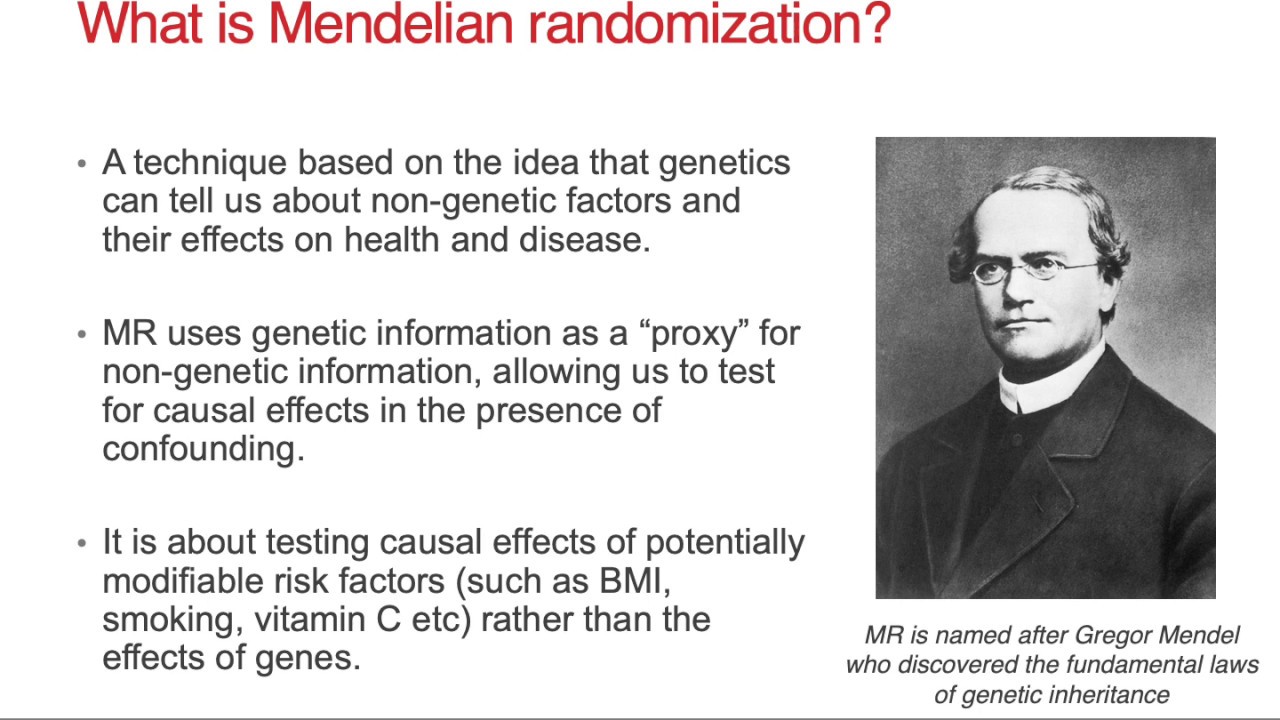 What is Mendelian randomization?

• A technique based on the idea that genetics can tell us about non-genetic factors and their effects on health and disease.

• MR uses genetic information as a “proxy” for non-genetic information, allowing us to test for causal effects in the presence of confounding.

• It is about testing causal effects of potentially modifiable risk factors (such as BMI, smoking, vitamin C etc) rather than the effects of genes.

MR is named after Gregor Mendel who discovered the fundamental laws of genetic inheritance